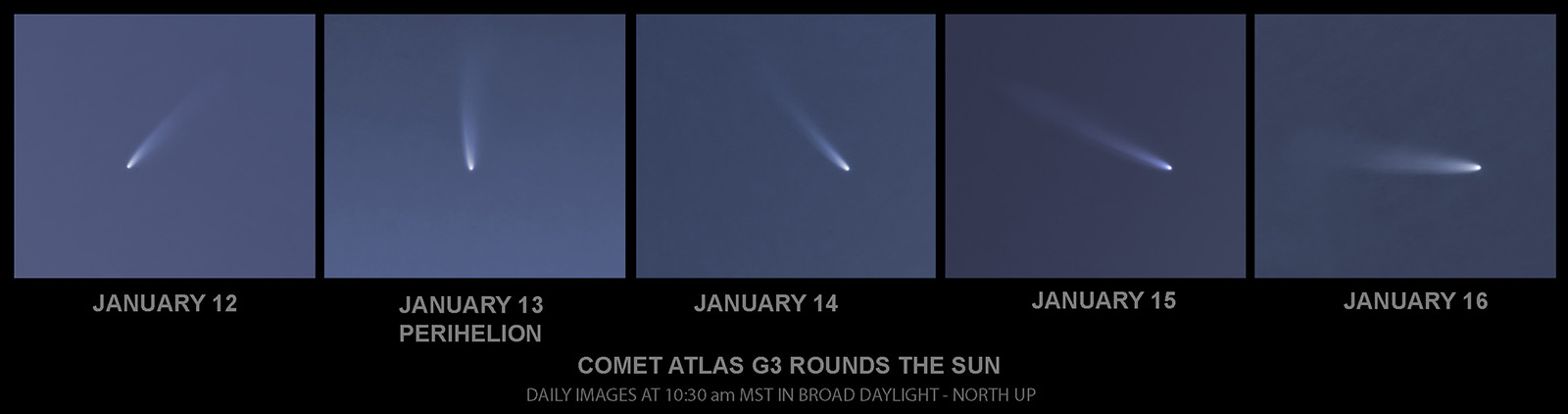 JANUARY 12

JANUARY 13
PERIHELION

JANUARY 14

JANUARY 15

JANUARY 16

COMET ATLAS G3 ROUNDS THE SUN

DAILY IMAGES AT 10:30 am MST IN BROAD DAYLIGHT - NORTH UP